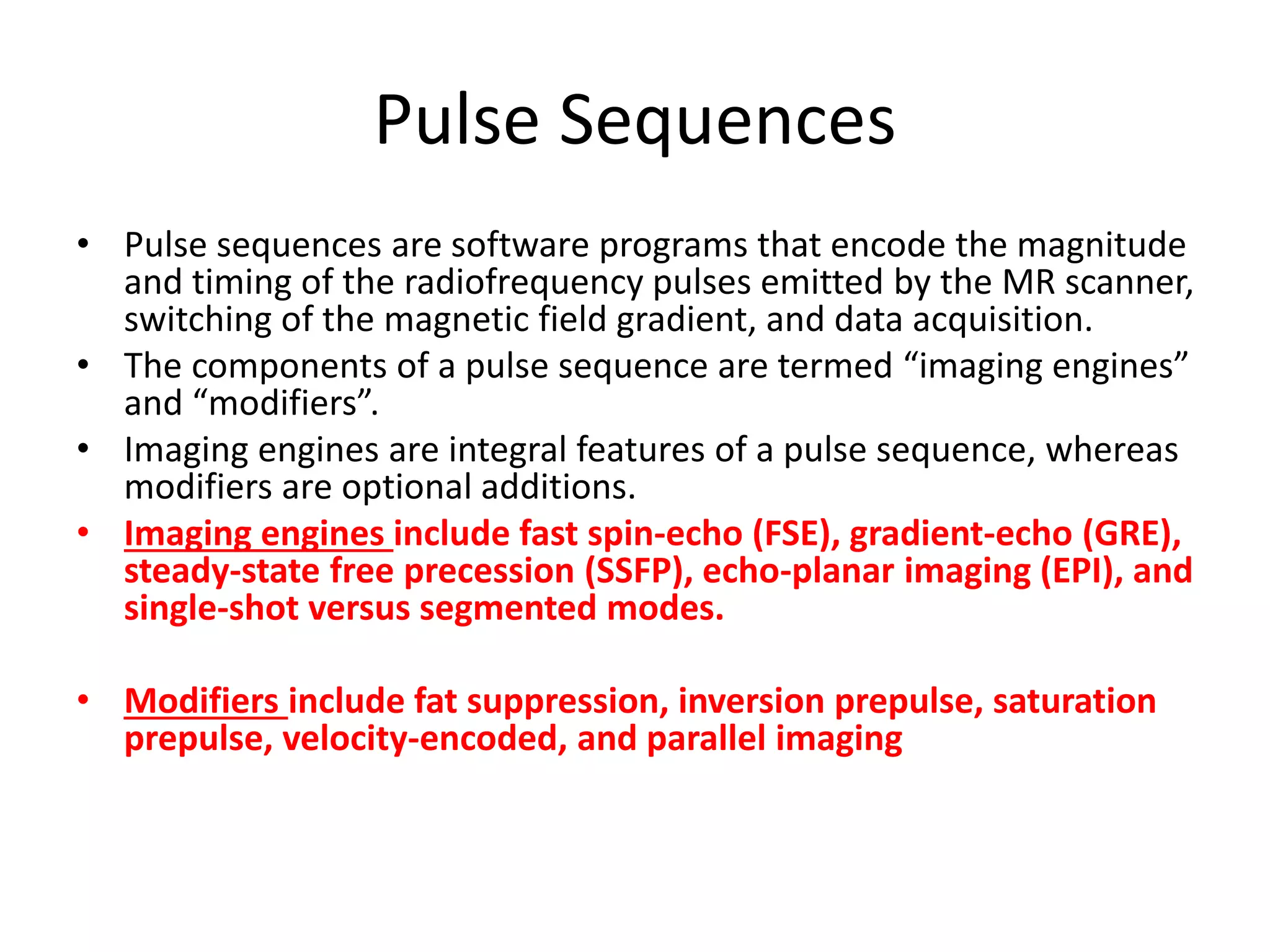 Pulse Sequences

• Pulse sequences are software programs that encode the magnitude and timing of the radiofrequency pulses emitted by the MR scanner, switching of the magnetic field gradient, and data acquisition.
• The components of a pulse sequence are termed “imaging engines” and “modifiers”.
• Imaging engines are integral features of a pulse sequence, whereas modifiers are optional additions.
• Imaging engines include fast spin-echo (FSE), gradient-echo (GRE), steady-state free precession (SSFP), echo-planar imaging (EPI), and single-shot versus segmented modes.

• Modifiers include fat suppression, inversion prepulse, saturation prepulse, velocity-encoded, and parallel imaging